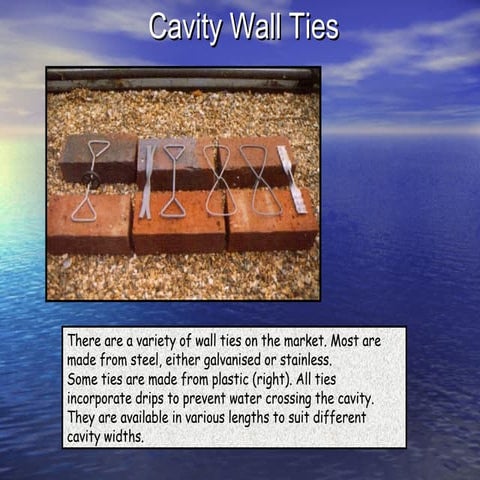 Cavity Wall Ties

There are a variety of wall ties on the market. Most are made from steel, either galvanised or stainless.
Some ties are made from plastic (right). All ties incorporate drips to prevent water crossing the cavity. They are available in various lengths to suit different cavity widths.